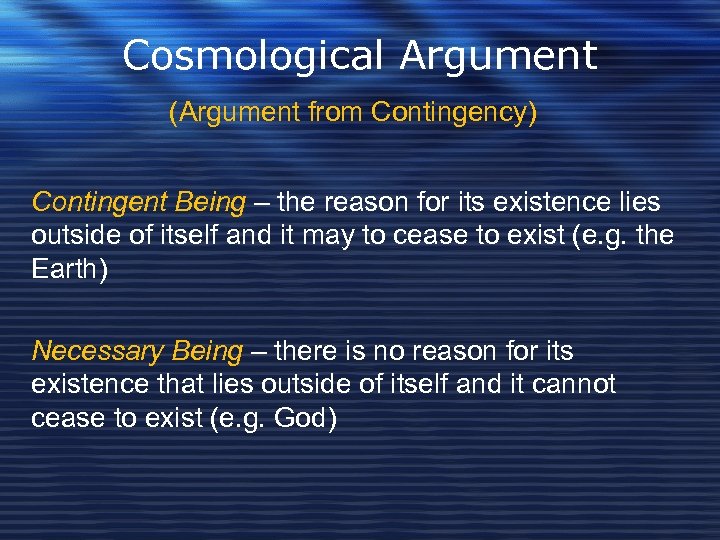 Cosmological Argument

(Argument from Contingency)

Contingent Being – the reason for its existence lies outside of itself and it may to cease to exist (e.g. the Earth)

Necessary Being – there is no reason for its existence that lies outside of itself and it cannot cease to exist (e.g. God)